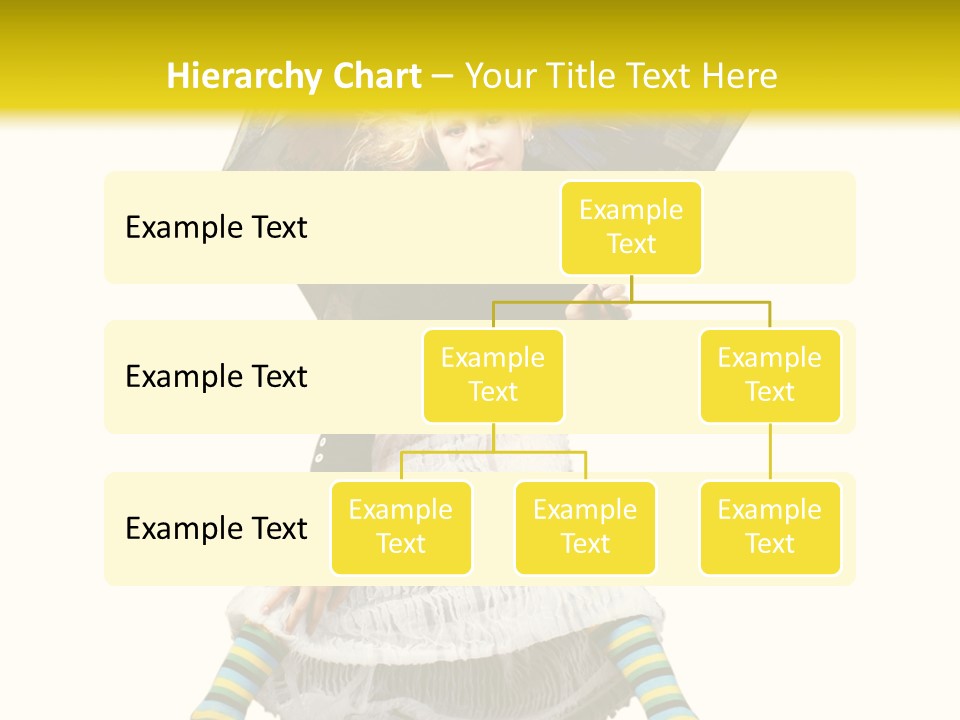 Hierarchy Chart – Your Title Text Here

Example Text

Example Text

Example Text

Example Text

Example Text

Example Text

Example Text

Example Text

Example Text